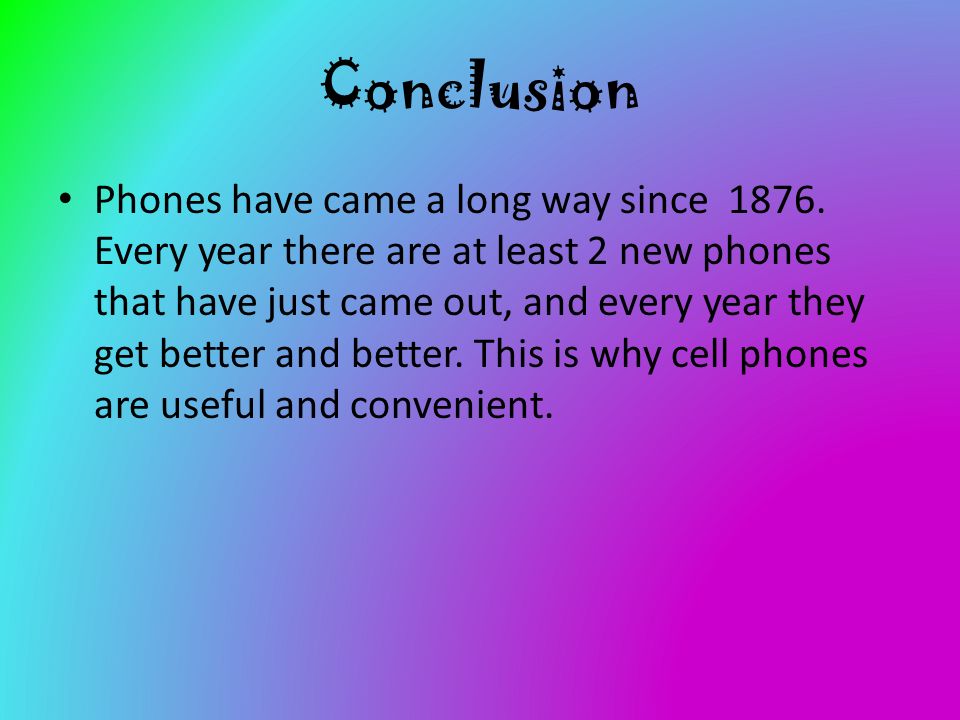 Conclusion

• Phones have came a long way since 1876. Every year there are at least 2 new phones that have just came out, and every year they get better and better. This is why cell phones are useful and convenient.